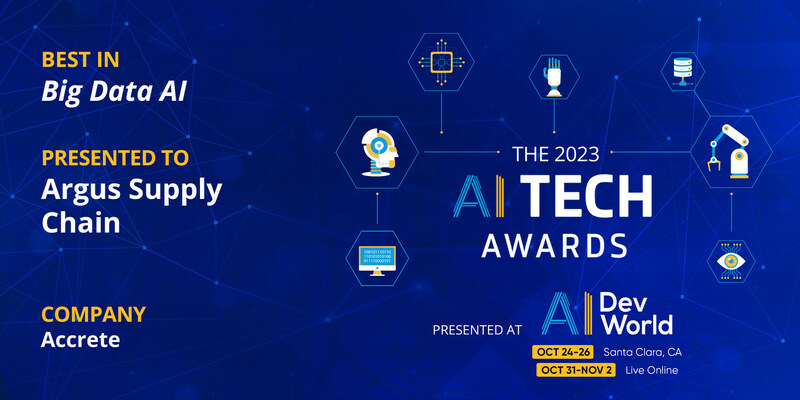 BEST IN
Big Data AI

PRESENTED TO
Argus Supply Chain

COMPANY
Accrete

THE 2023
AI TECH
AWARDS

PRESENTED AT
AI Dev World
OCT 24-26 Santa Clara, CA
OCT 31-NOV 2 Live Online